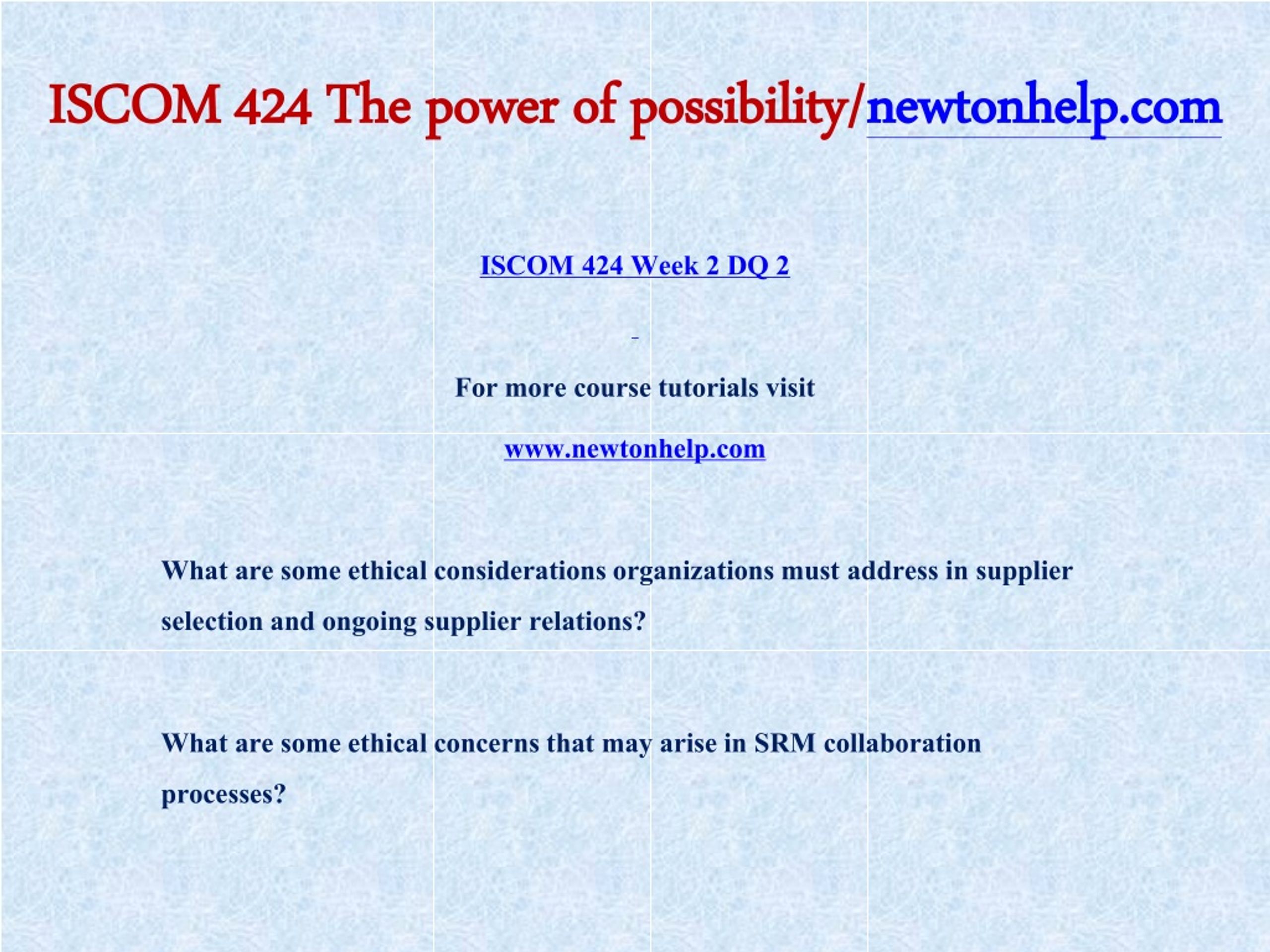 ISCOM 424 The power of possibility/newtonhelp.com

ISCOM 424 Week 2 DQ 2

For more course tutorials visit

www.newtonhelp.com

What are some ethical considerations organizations must address in supplier selection and ongoing supplier relations?

What are some ethical concerns that may arise in SRM collaboration processes?